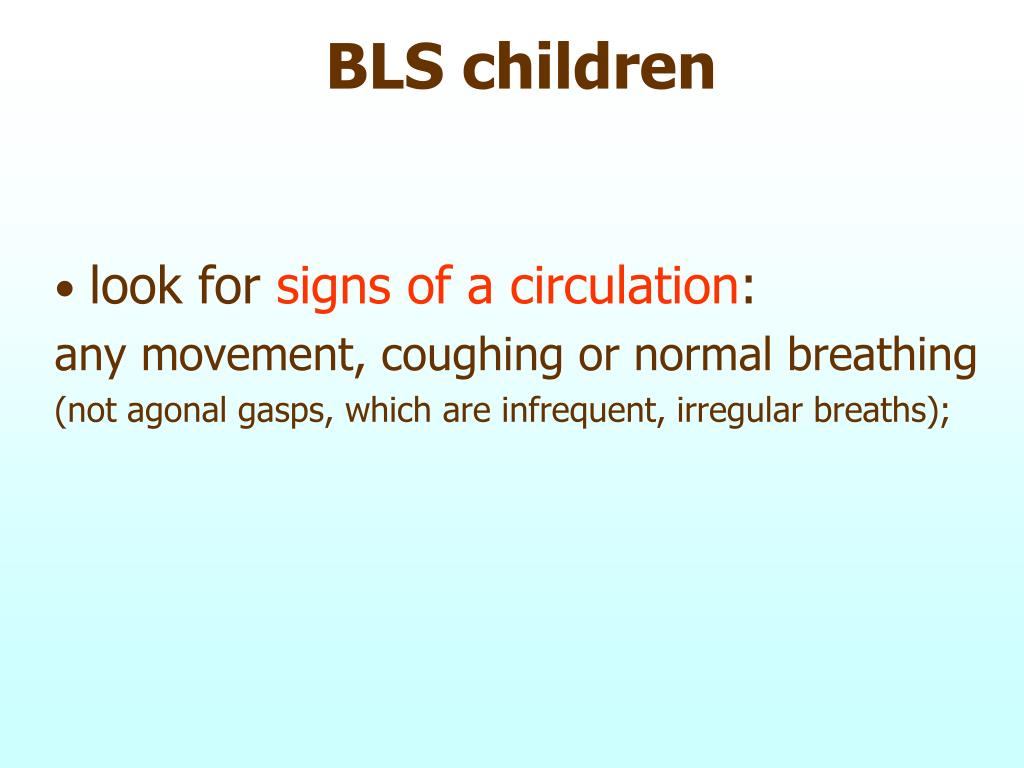 BLS children

• look for signs of a circulation:
any movement, coughing or normal breathing
(not agonal gasps, which are infrequent, irregular breaths);